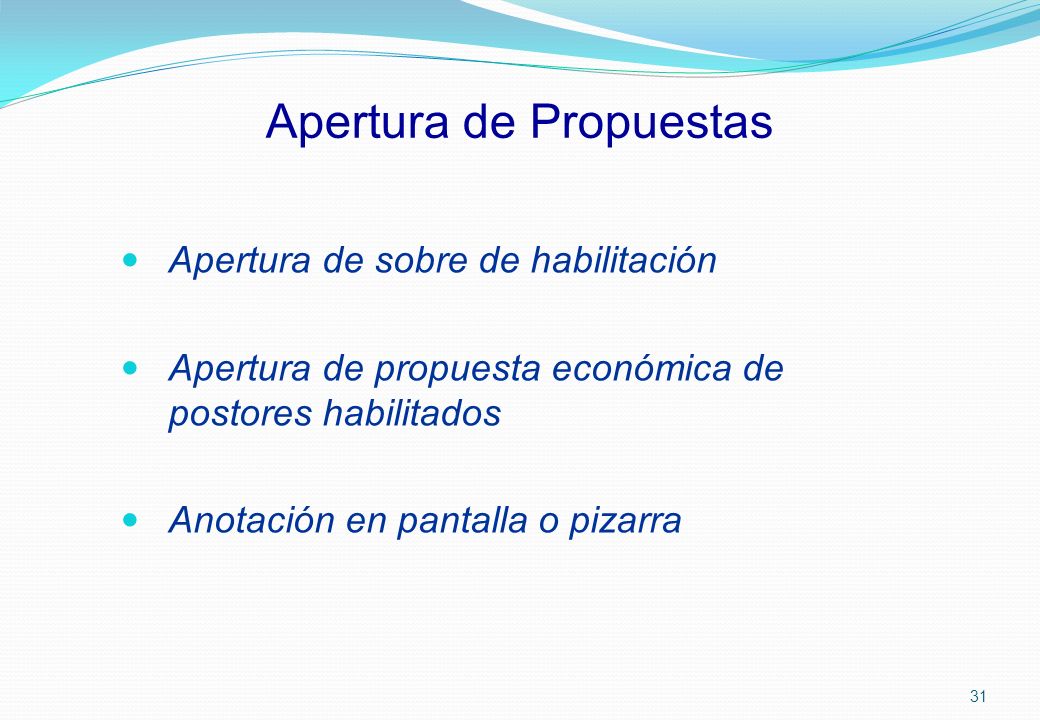 Apertura de Propuestas

- Apertura de sobre de habilitación

- Apertura de propuesta económica de postores habilitados

- Anotación en pantalla o pizarra

31